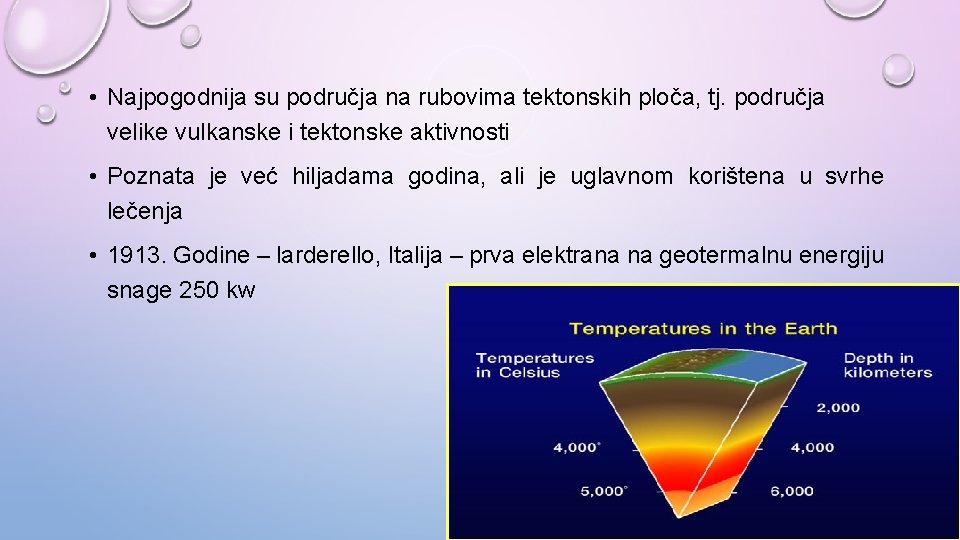 • Najpogodnija su područja na rubovima tektonskih ploča, tj. područja velike vulkanske i tektonske aktivnosti

• Poznata je već hiljadama godina, ali je uglavnom korištena u svrhe lečenja

• 1913. Godine – larderello, Italija – prva elektrana na geotermalnu energiju snage 250 kw

Temperatures in the Earth

Temperatures in Celsius

Depth in kilometers

2,000

4,000°

4,000

5,000°

6,000